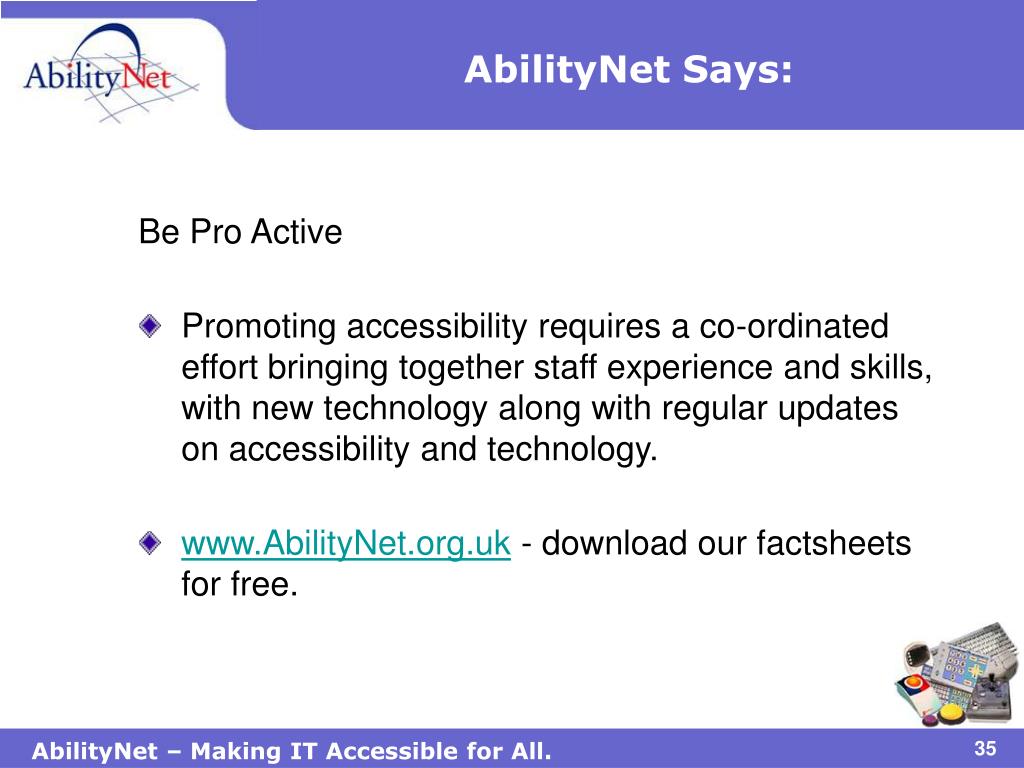 AbilityNet

AbilityNet Says:

Be Pro Active

Promoting accessibility requires a co-ordinated effort bringing together staff experience and skills, with new technology along with regular updates on accessibility and technology.

www.AbilityNet.org.uk - download our factsheets for free.

AbilityNet – Making IT Accessible for All.

35